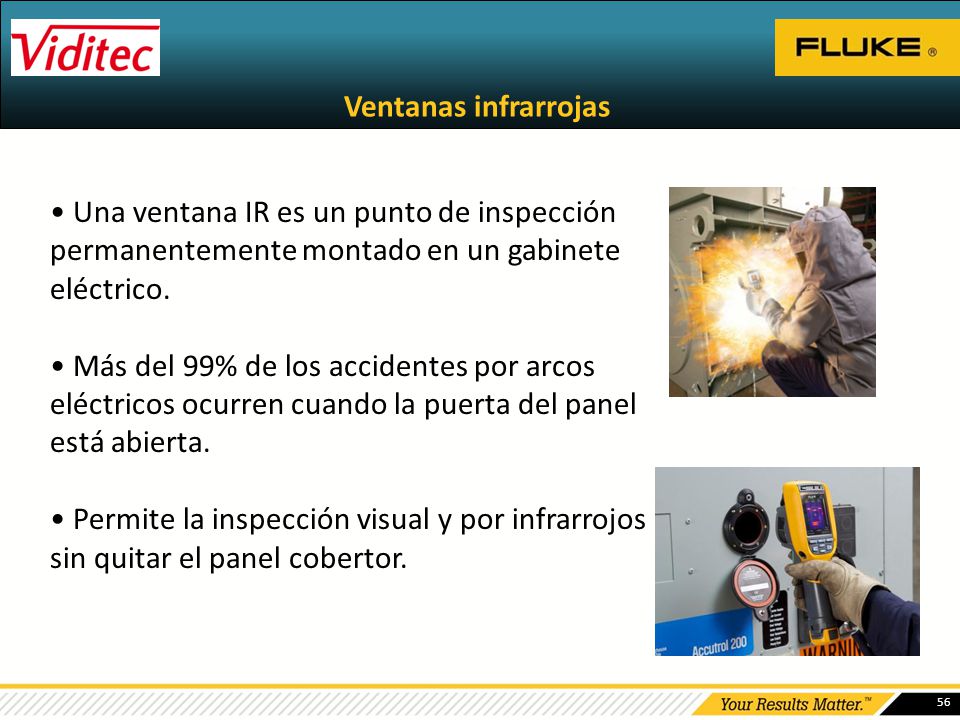 Viditec

FLUKE ®

Ventanas infrarrojas

• Una ventana IR es un punto de inspección permanentemente montado en un gabinete eléctrico.

• Más del 99% de los accidentes por arcos eléctricos ocurren cuando la puerta del panel está abierta.

• Permite la inspección visual y por infrarrojos sin quitar el panel cobertor.

Accutrol 200

WARNIN

Your Results Matter.™

56